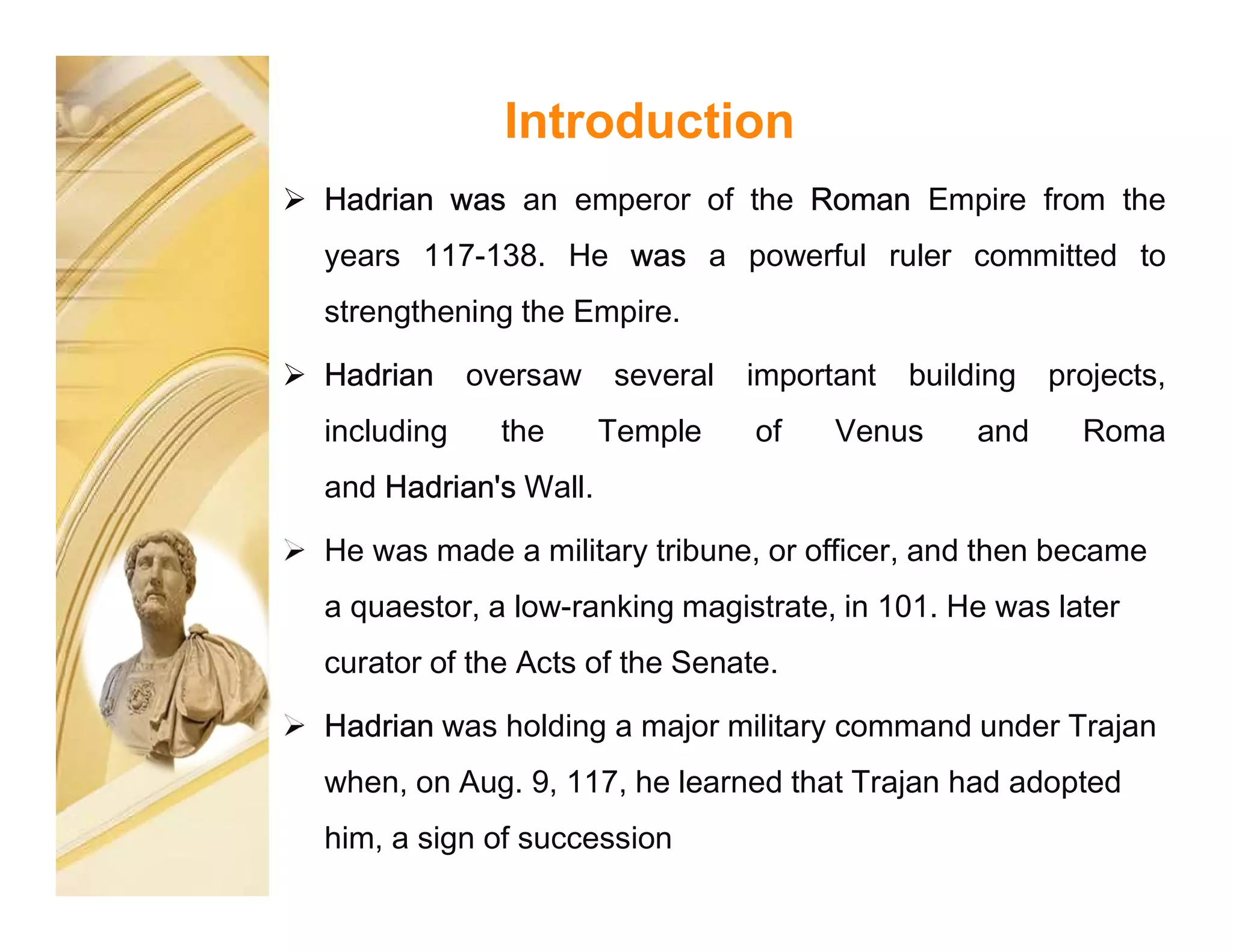 Introduction

➢ Hadrian was an emperor of the Roman Empire from the years 117-138. He was a powerful ruler committed to strengthening the Empire.

➢ Hadrian oversaw several important building projects, including the Temple of Venus and Roma and Hadrian's Wall.

➢ He was made a military tribune, or officer, and then became a quaestor, a low-ranking magistrate, in 101. He was later curator of the Acts of the Senate.

➢ Hadrian was holding a major military command under Trajan when, on Aug. 9, 117, he learned that Trajan had adopted him, a sign of succession